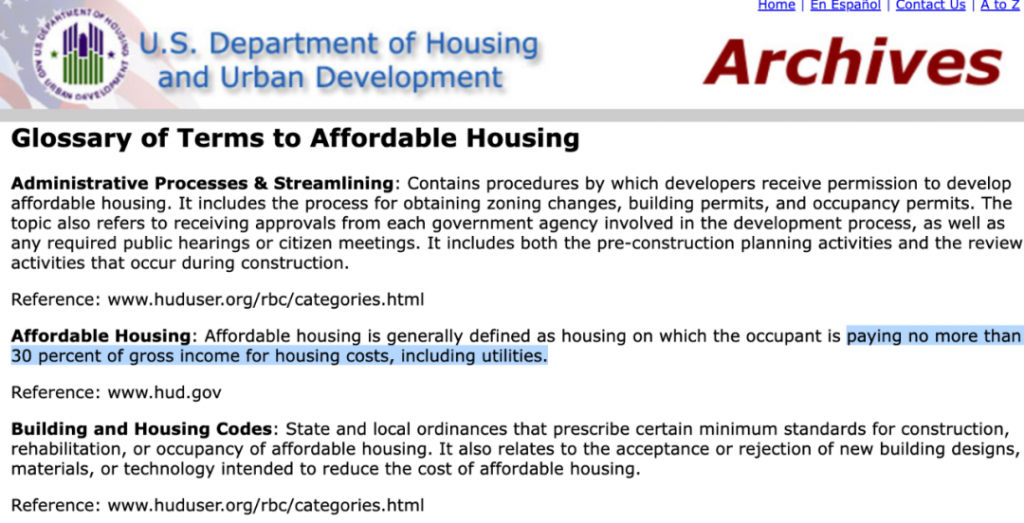 Home | En Español | Contact Us | A to Z

U.S. DEPARTMENT OF HOUSING AND URBAN DEVELOPMENT

U.S. Department of Housing and Urban Development

Archives

Glossary of Terms to Affordable Housing

Administrative Processes & Streamlining: Contains procedures by which developers receive permission to develop affordable housing. It includes the process for obtaining zoning changes, building permits, and occupancy permits. The topic also refers to receiving approvals from each government agency involved in the development process, as well as any required public hearings or citizen meetings. It includes both the pre-construction planning activities and the review activities that occur during construction.

Reference: www.huduser.org/rbc/categories.html

Affordable Housing: Affordable housing is generally defined as housing on which the occupant is paying no more than 30 percent of gross income for housing costs, including utilities.

Reference: www.hud.gov

Building and Housing Codes: State and local ordinances that prescribe certain minimum standards for construction, rehabilitation, or occupancy of affordable housing. It also relates to the acceptance or rejection of new building designs, materials, or technology intended to reduce the cost of affordable housing.

Reference: www.huduser.org/rbc/categories.html